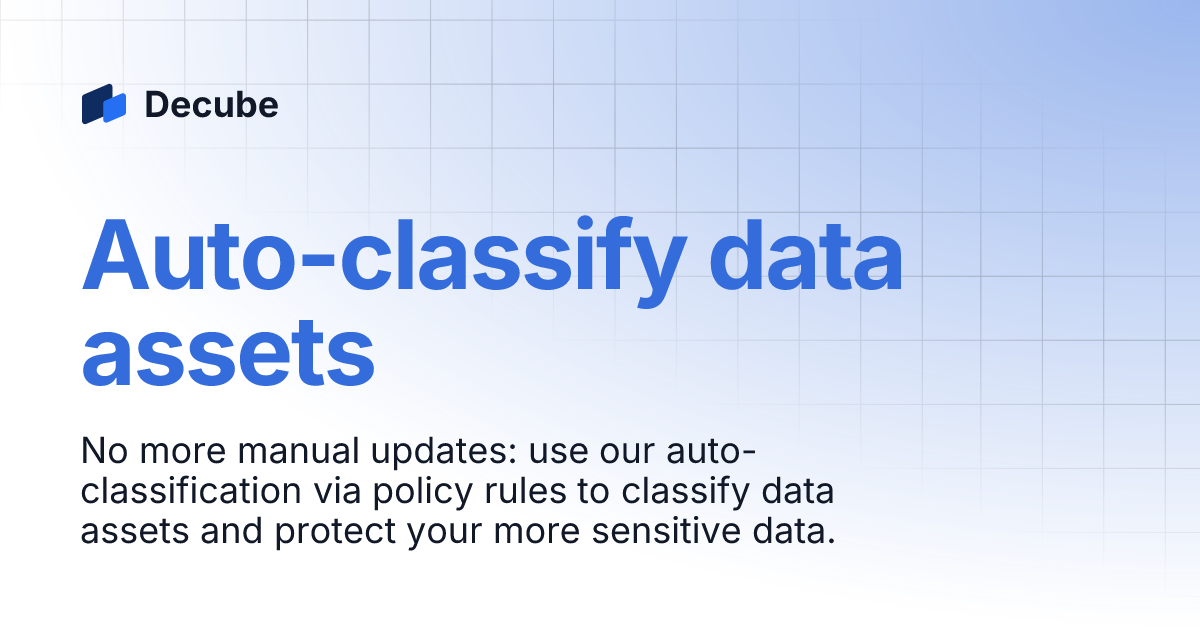 Decube

Auto-classify data assets

No more manual updates: use our auto-classification via policy rules to classify data assets and protect your more sensitive data.